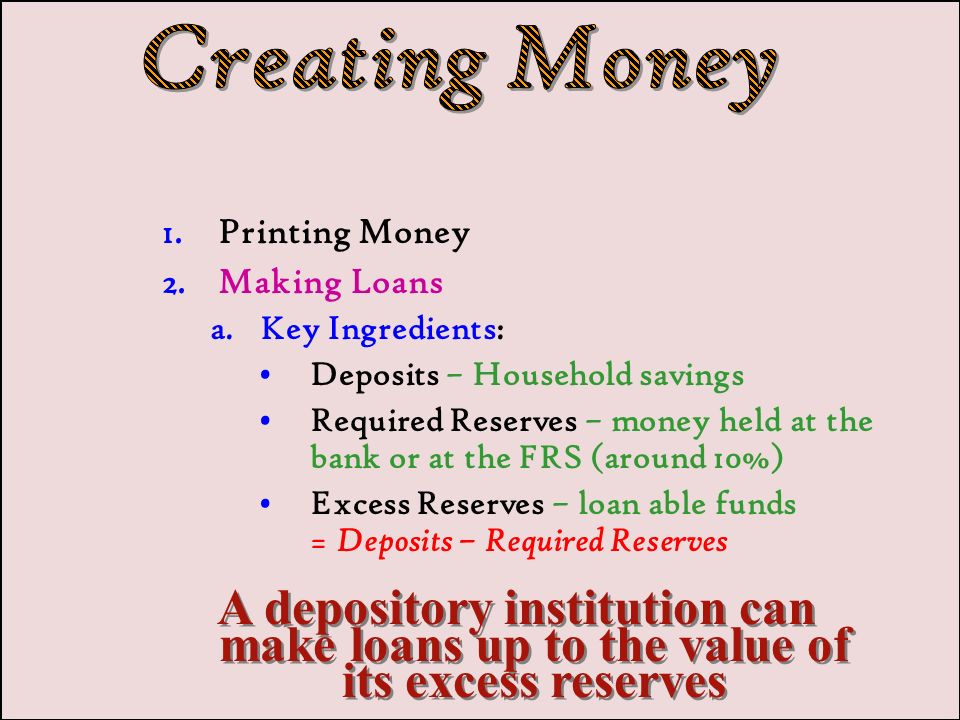 Creating Money

1. Printing Money
2. Making Loans
   a. Key Ingredients:
      • Deposits – Household savings
      • Required Reserves – money held at the bank or at the FRS (around 10%)
      • Excess Reserves – loan able funds = Deposits – Required Reserves

A depository institution can make loans up to the value of its excess reserves